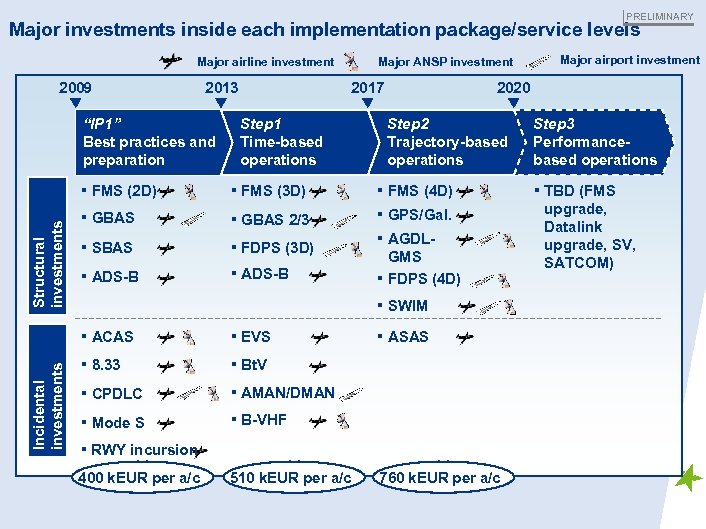 PRELIMINARY

Major investments inside each implementation package/service levels

Major airline investment
Major ANSP investment
Major airport investment

2009
2013
2017
2020

"IP1"
Best practices and preparation

Step1
Time-based operations

Step2
Trajectory-based operations

Step3
Performance-based operations

Structural investments

▪ FMS (2D)
▪ GBAS
▪ SBAS
▪ ADS-B

▪ FMS (3D)
▪ GBAS 2/3
▪ FDPS (3D)
▪ ADS-B

▪ FMS (4D)
▪ GPS/Gal.
▪ AGDL-GMS
▪ FDPS (4D)
▪ SWIM

▪ TBD (FMS upgrade, Datalink upgrade, SV, SATCOM)

Incidental investments

▪ ACAS
▪ 8.33
▪ CPDLC
▪ Mode S
▪ RWY incursion

▪ EVS
▪ BtV
▪ AMAN/DMAN
▪ B-VHF

▪ ASAS

400 kEUR per a/c
510 kEUR per a/c
760 kEUR per a/c